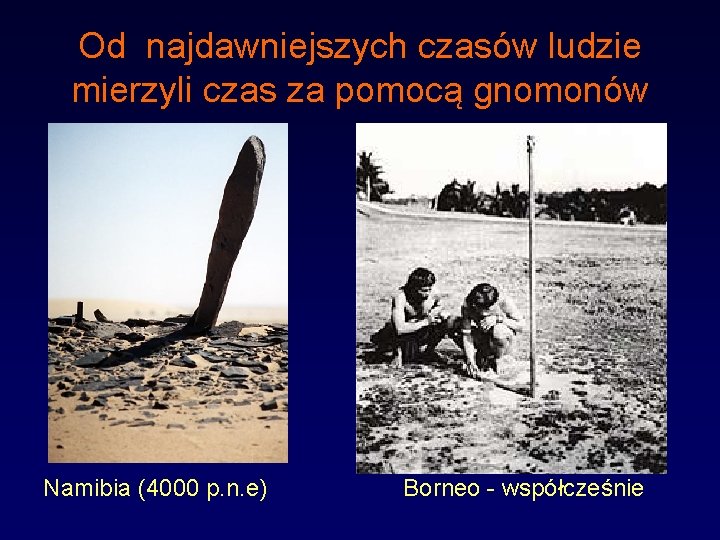 Od najdawniejszych czasów ludzie mierzyli czas za pomocą gnomonów

Namibia (4000 p.n.e)

Borneo - współcześnie